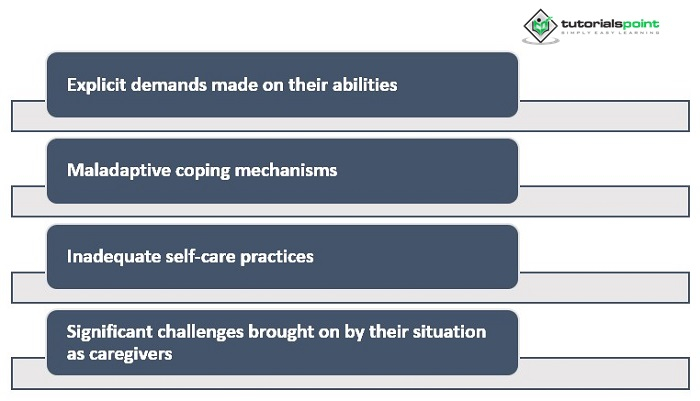 tutorialspoint
SIMPLY EASY LEARNING

Explicit demands made on their abilities

Maladaptive coping mechanisms

Inadequate self-care practices

Significant challenges brought on by their situation as caregivers